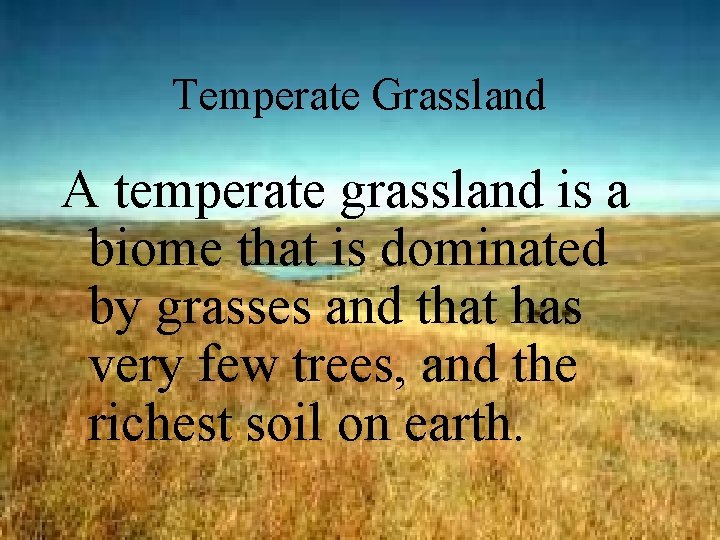 Temperate Grassland

A temperate grassland is a biome that is dominated by grasses and that has very few trees, and the richest soil on earth.